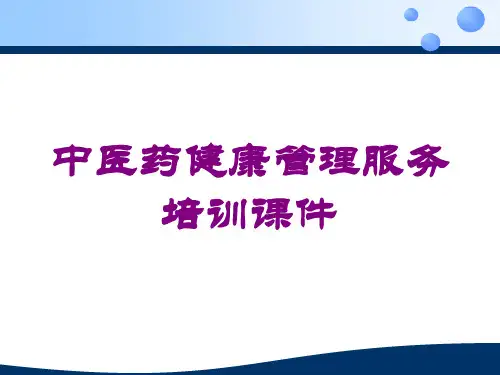 中医药健康管理服务培训课件